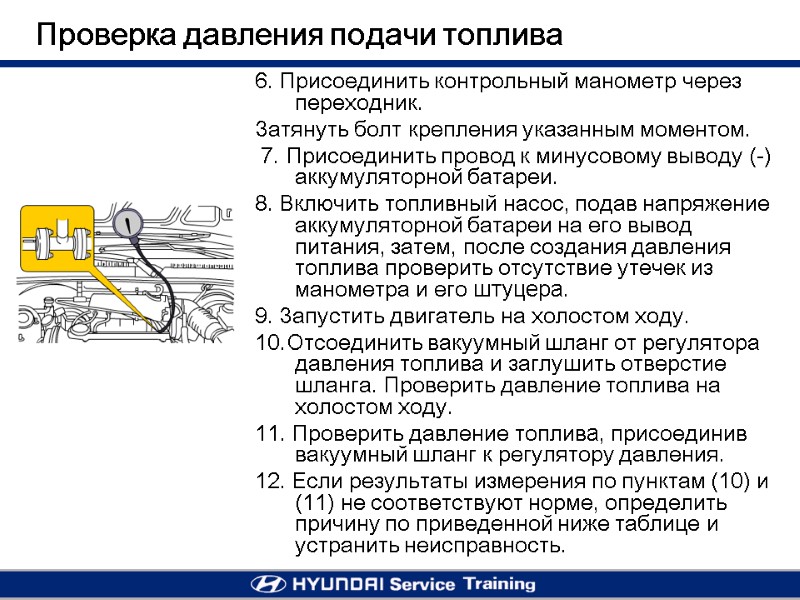 Проверка давления подачи топлива

6. Присоединить контрольный манометр через переходник.

Затянуть болт крепления указанным моментом.

7. Присоединить провод к минусовому выводу (-) аккумуляторной батареи.

8. Включить топливный насос, подав напряжение аккумуляторной батареи на его вывод питания, затем, после создания давления топлива проверить отсутствие утечек из манометра и его штуцера.

9. Запустить двигатель на холостом ходу.

10. Отсоединить вакуумный шланг от регулятора давления топлива и заглушить отверстие шланга. Проверить давление топлива на холостом ходу.

11. Проверить давление топлива, присоединив вакуумный шланг к регулятору давления.

12. Если результаты измерения по пунктам (10) и (11) не соответствуют норме, определить причину по приведенной ниже таблице и устранить неисправность.

HYUNDAI Service Training